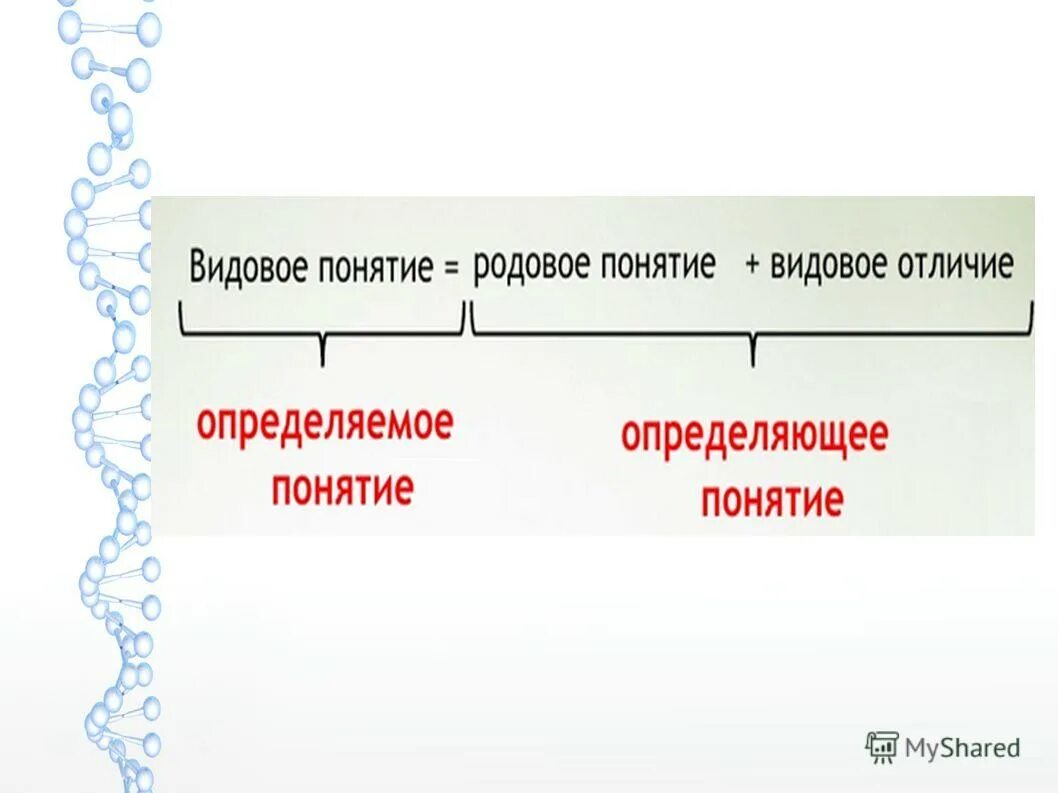 Видовое понятие = родовое понятие + видовое отличие

определяемое понятие

определяющее понятие

MyShared